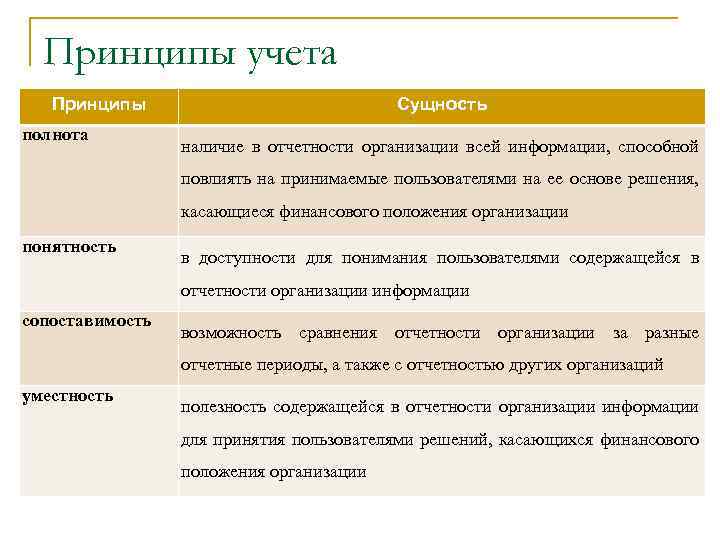 Принципы учета

| Принципы | Сущность |
|---|---|
| полнота | наличие в отчетности организации всей информации, способной повлиять на принимаемые пользователями на ее основе решения, касающиеся финансового положения организации |
| понятность | в доступности для понимания пользователями содержащейся в отчетности организации информации |
| сопоставимость | возможность сравнения отчетности организации за разные отчетные периоды, а также с отчетностью других организаций |
| уместность | полезность содержащейся в отчетности организации информации для принятия пользователями решений, касающихся финансового положения организации |